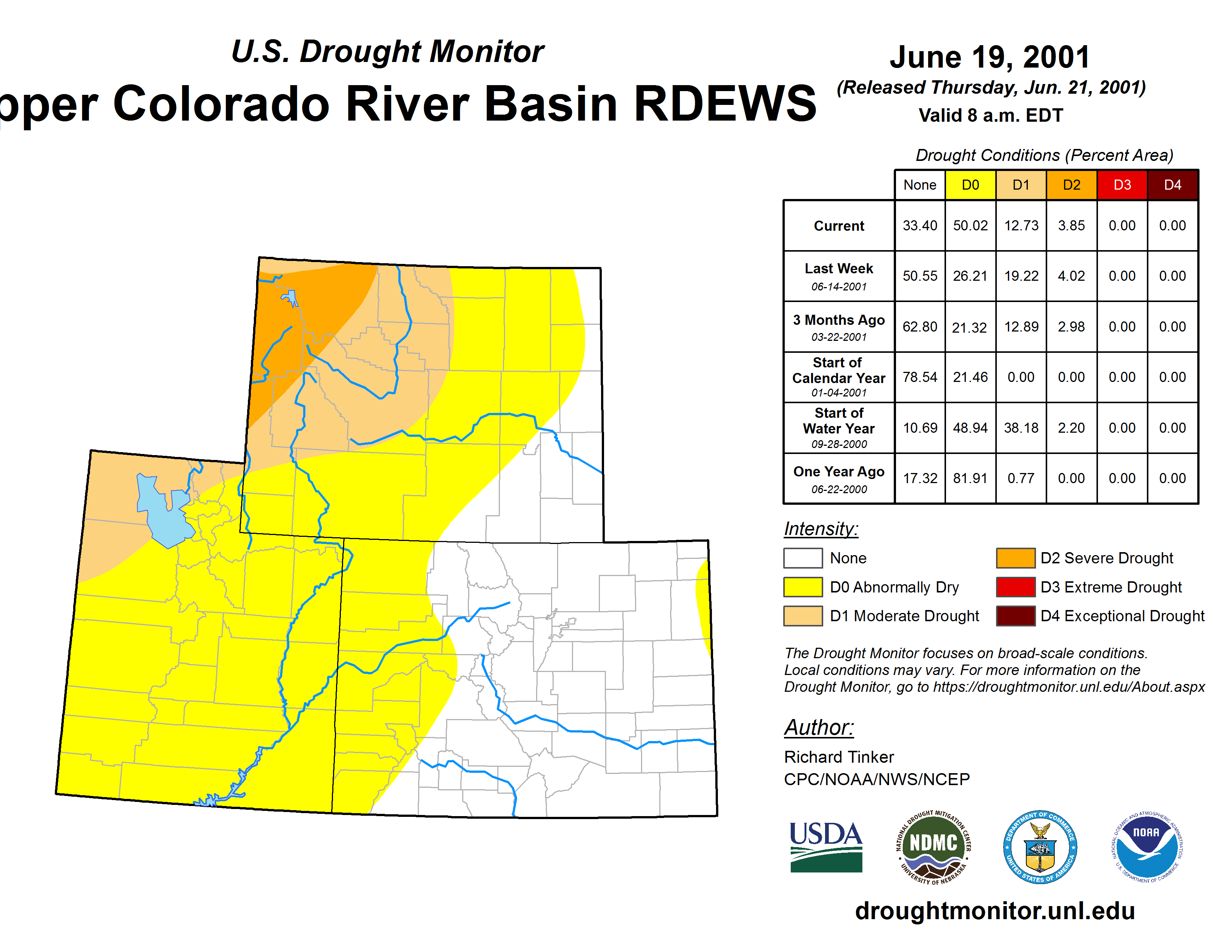 U.S. Drought Monitor
pper Colorado River Basin RDEWS

June 19, 2001
(Released Thursday, Jun. 21, 2001)
Valid 8 a.m. EDT

Drought Conditions (Percent Area)

| | None | D0 | D1 | D2 | D3 | D4 |
|---|---|---|---|---|---|---|
| Current | 33.40 | 50.02 | 12.73 | 3.85 | 0.00 | 0.00 |
| Last Week 06-14-2001 | 50.55 | 26.21 | 19.22 | 4.02 | 0.00 | 0.00 |
| 3 Months Ago 03-22-2001 | 62.80 | 21.32 | 12.89 | 2.98 | 0.00 | 0.00 |
| Start of Calendar Year 01-04-2001 | 78.54 | 21.46 | 0.00 | 0.00 | 0.00 | 0.00 |
| Start of Water Year 09-28-2000 | 10.69 | 48.94 | 38.18 | 2.20 | 0.00 | 0.00 |
| One Year Ago 06-22-2000 | 17.32 | 81.91 | 0.77 | 0.00 | 0.00 | 0.00 |

Intensity:
None
D0 Abnormally Dry
D1 Moderate Drought
D2 Severe Drought
D3 Extreme Drought
D4 Exceptional Drought

The Drought Monitor focuses on broad-scale conditions. Local conditions may vary. For more information on the Drought Monitor, go to https://droughtmonitor.unl.edu/About.aspx

Author:
Richard Tinker
CPC/NOAA/NWS/NCEP

USDA
NATIONAL DROUGHT MITIGATION CENTER NDMC UNIVERSITY OF NEBRASKA
DEPARTMENT OF COMMERCE UNITED STATES OF AMERICA
NATIONAL OCEANIC AND ATMOSPHERIC ADMINISTRATION NOAA U.S. DEPARTMENT OF COMMERCE

droughtmonitor.unl.edu